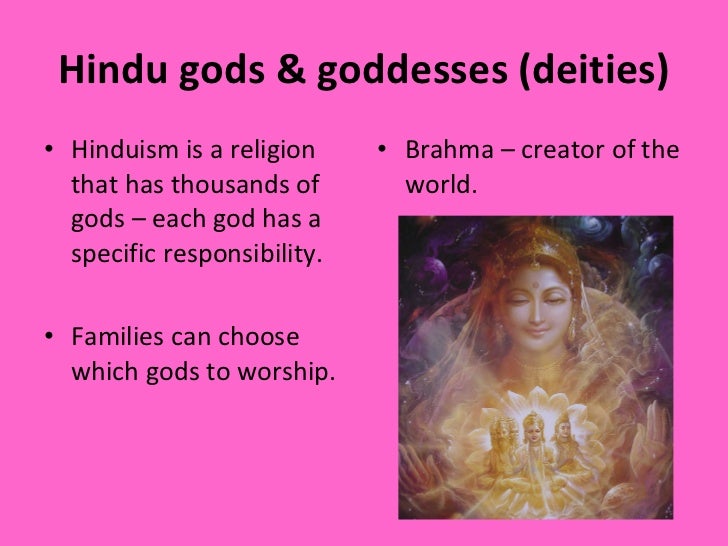 Hindu gods & goddesses (deities)

• Hinduism is a religion that has thousands of gods – each god has a specific responsibility.

• Families can choose which gods to worship.

• Brahma – creator of the world.